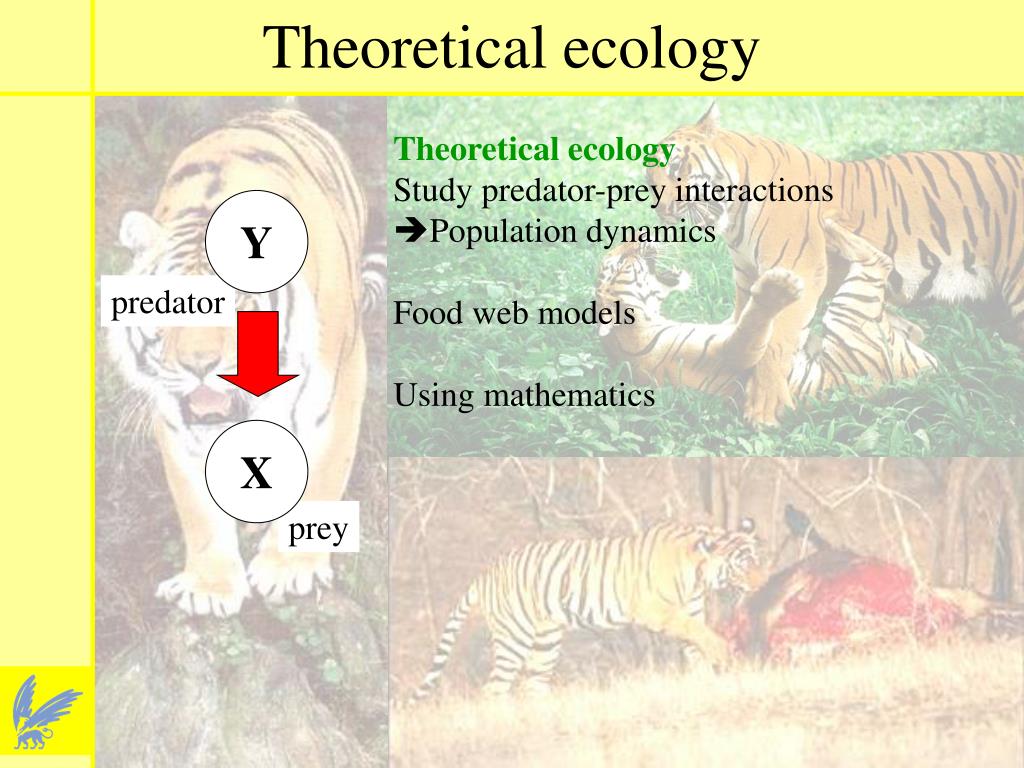 Theoretical ecology

Y

predator

X

prey

Theoretical ecology
Study predator-prey interactions
➔Population dynamics

Food web models

Using mathematics